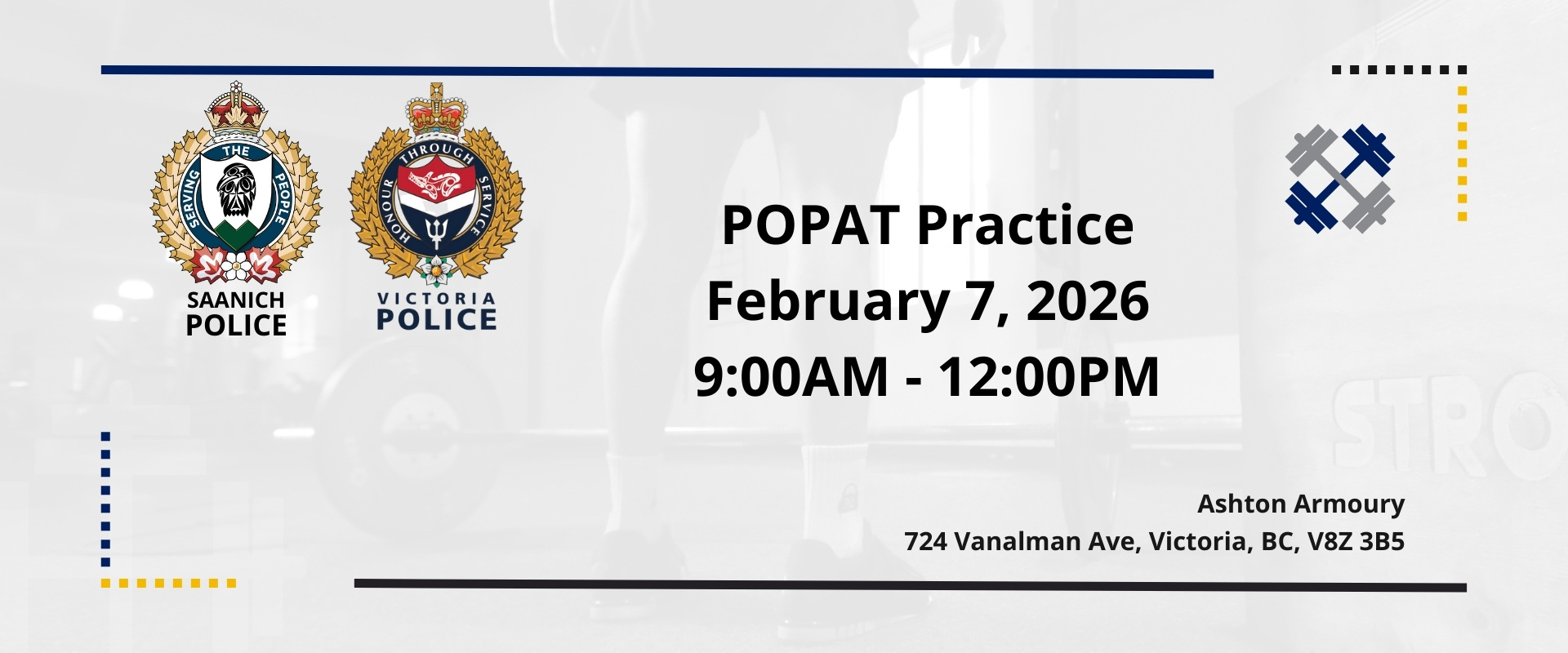 SERVING THE PEOPLE

SAANICH POLICE

HONOUR THROUGH SERVICE

VICTORIA POLICE

POPAT Practice
February 7, 2026
9:00AM - 12:00PM

STRO

Ashton Armoury
724 Vanalman Ave, Victoria, BC, V8Z 3B5